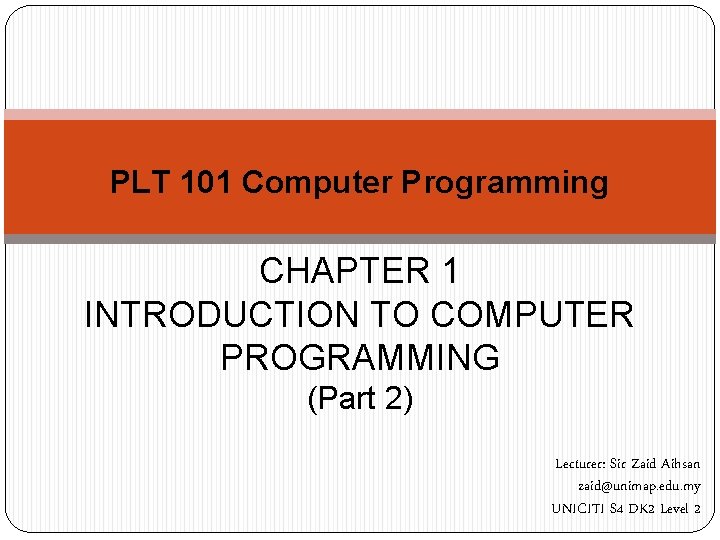 PLT 101 Computer Programming

CHAPTER 1
INTRODUCTION TO COMPUTER PROGRAMMING
(Part 2)

Lecturer: Sir Zaid Aihsan
zaid@unimap.edu.my
UNICITI S4 DK2 Level 2